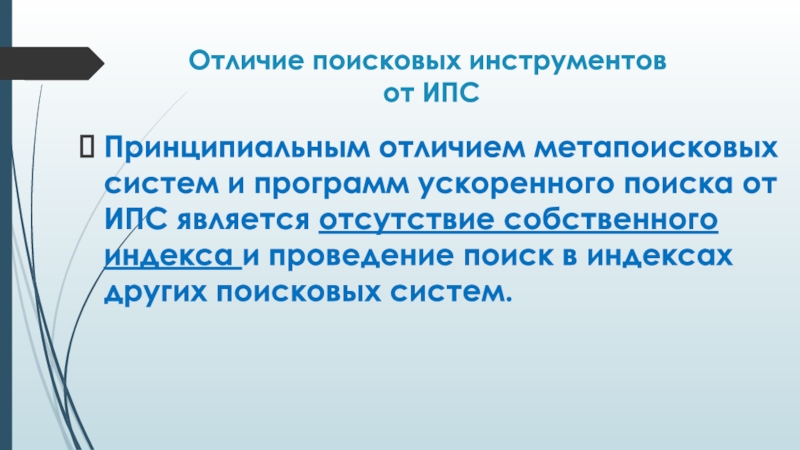 Отличие поисковых инструментов от ИПС

Принципиальным отличием метапоисковых систем и программ ускоренного поиска от ИПС является отсутствие собственного индекса и проведение поиск в индексах других поисковых систем.